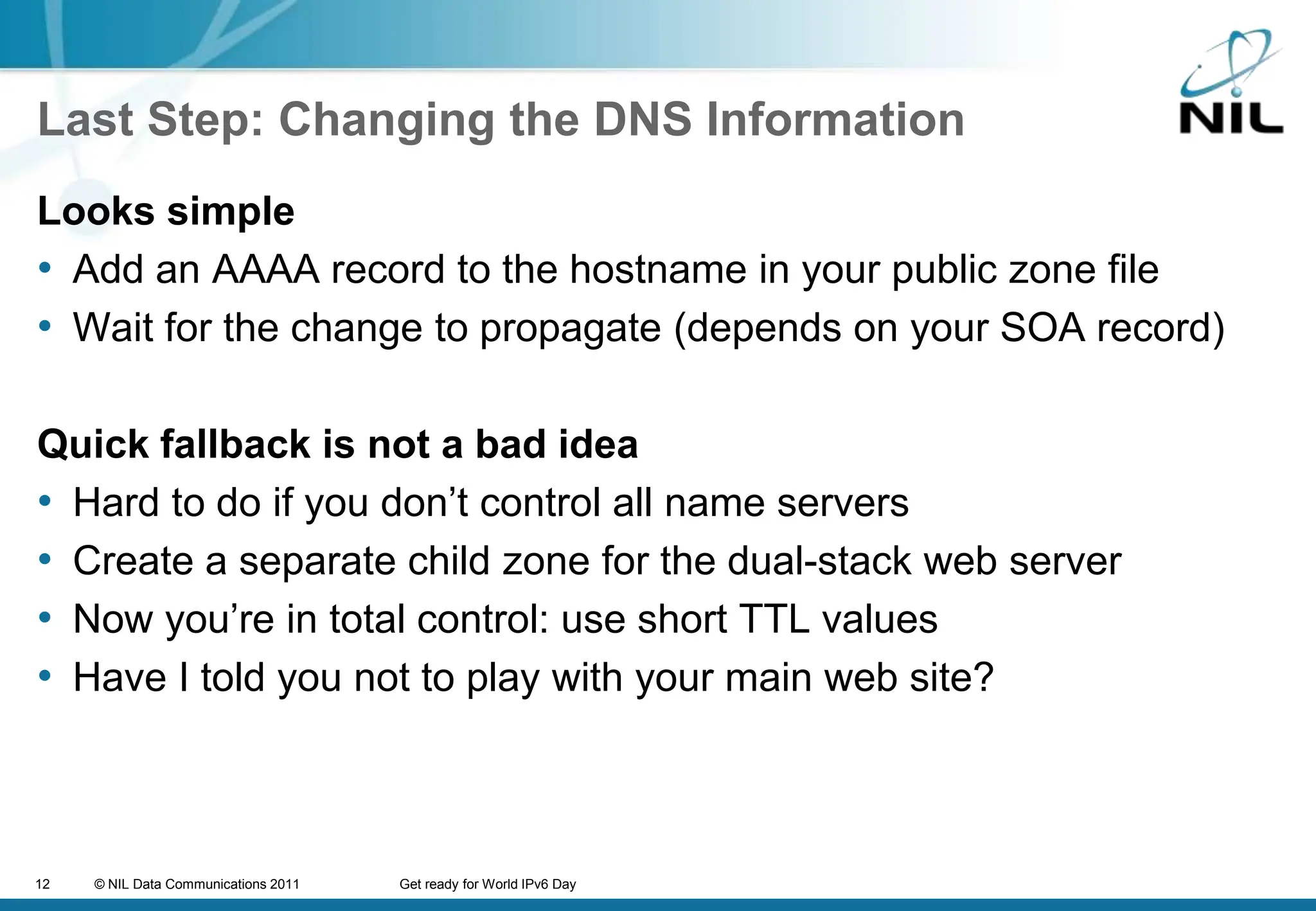 Last Step: Changing the DNS Information

NIL

Looks simple
• Add an AAAA record to the hostname in your public zone file
• Wait for the change to propagate (depends on your SOA record)

Quick fallback is not a bad idea
• Hard to do if you don’t control all name servers
• Create a separate child zone for the dual-stack web server
• Now you’re in total control: use short TTL values
• Have I told you not to play with your main web site?

12 © NIL Data Communications 2011 Get ready for World IPv6 Day